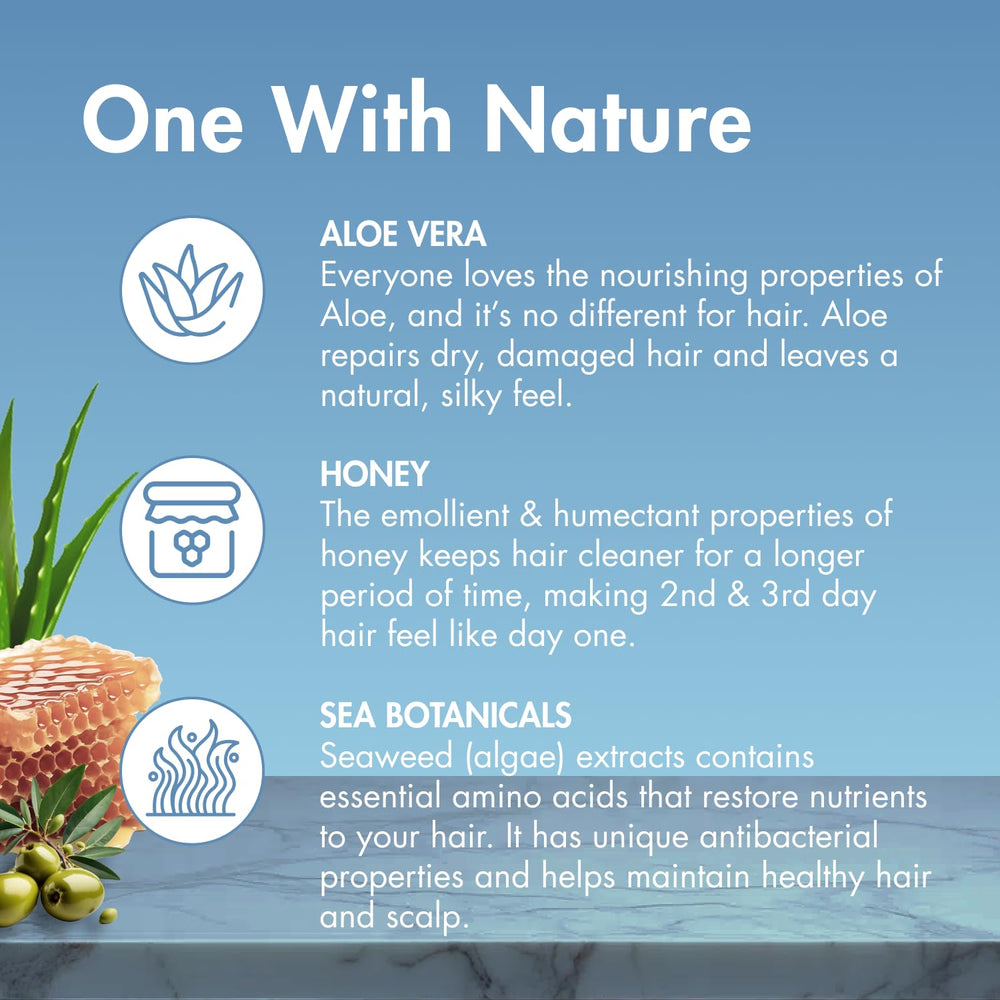 One With Nature

ALOE VERA
Everyone loves the nourishing properties of Aloe, and it's no different for hair. Aloe repairs dry, damaged hair and leaves a natural, silky feel.

HONEY
The emollient & humectant properties of honey keeps hair cleaner for a longer period of time, making 2nd & 3rd day hair feel like day one.

SEA BOTANICALS
Seaweed (algae) extracts contains essential amino acids that restore nutrients to your hair. It has unique antibacterial properties and helps maintain healthy hair and scalp.